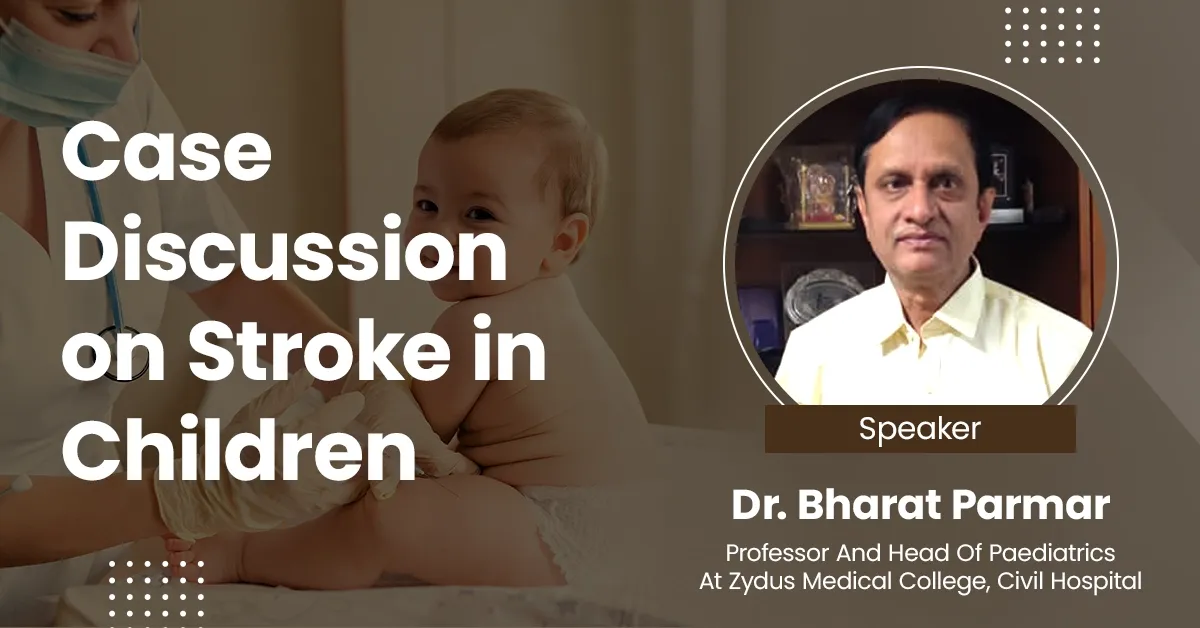 Case Discussion on Stroke in Children

Speaker

Dr. Bharat Parmar

Professor And Head Of Paediatrics At Zydus Medical College, Civil Hospital